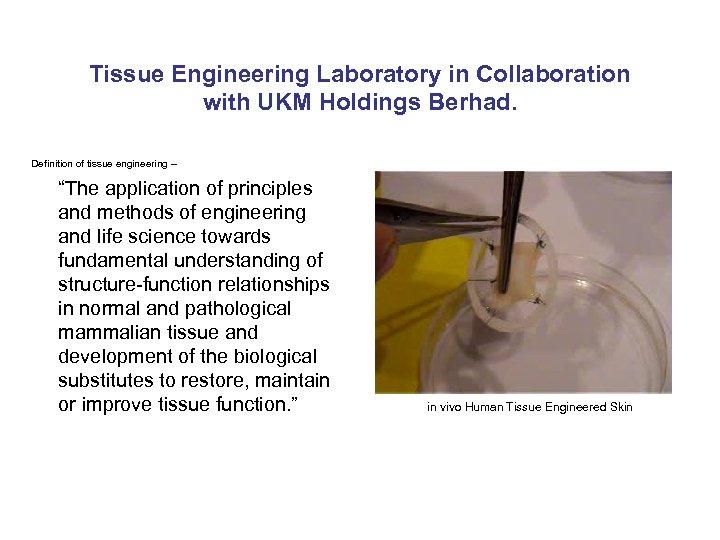 Tissue Engineering Laboratory in Collaboration with UKM Holdings Berhad.

Definition of tissue engineering –

“The application of principles and methods of engineering and life science towards fundamental understanding of structure-function relationships in normal and pathological mammalian tissue and development of the biological substitutes to restore, maintain or improve tissue function.”

in vivo Human Tissue Engineered Skin